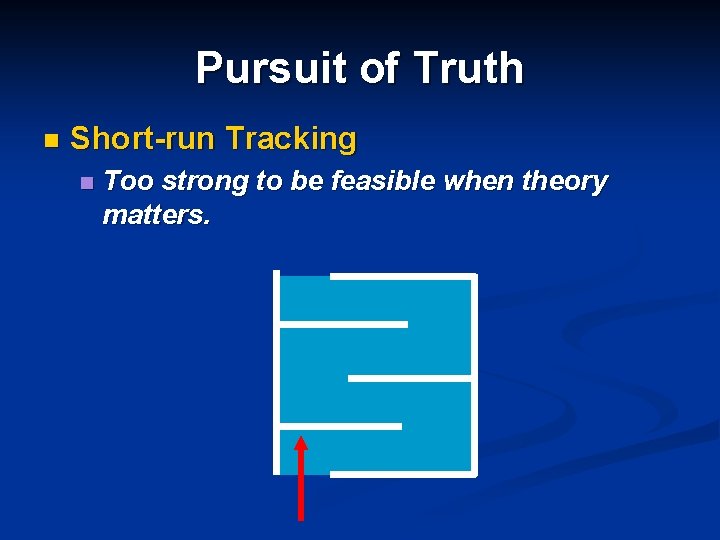 Pursuit of Truth

• Short-run Tracking

• Too strong to be feasible when theory matters.